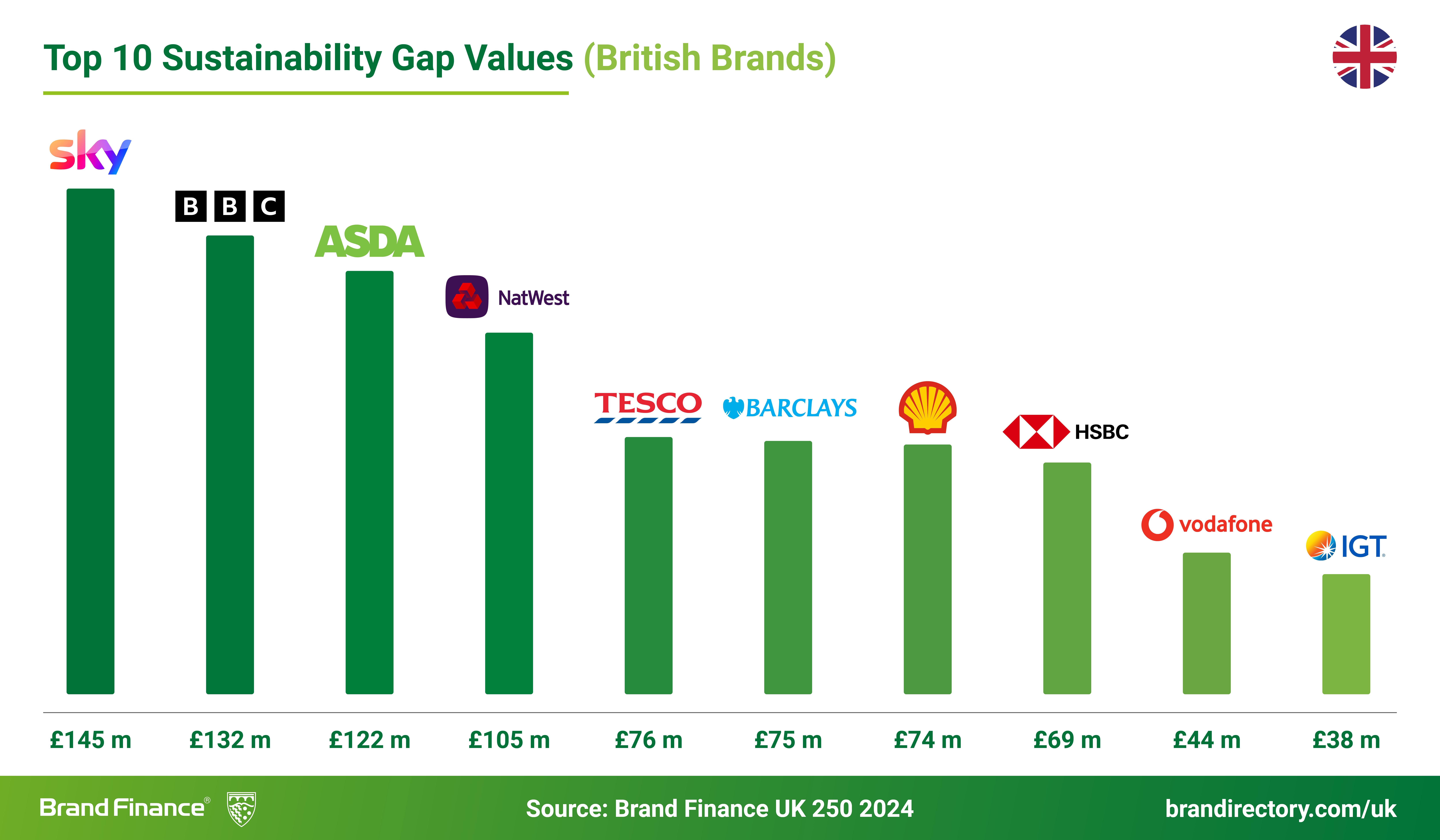 Top 10 Sustainability Gap Values (British Brands)

sky
BBC
ASDA
NatWest
TESCO
BARCLAYS
HSBC
vodafone
IGT

£145 m £132 m £122 m £105 m £76 m £75 m £74 m £69 m £44 m £38 m

Brand Finance®
Source: Brand Finance UK 250 2024
brandirectory.com/uk